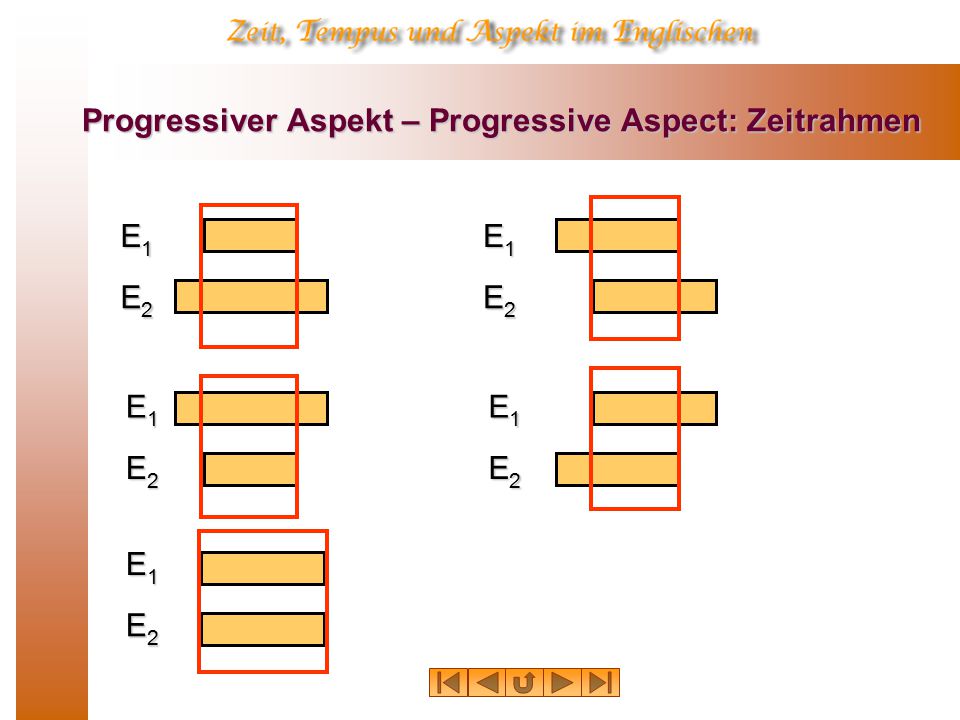 Zeit, Tempus und Aspekt im Englischen

Progressiver Aspekt – Progressive Aspect: Zeitrahmen

$E_1$
$E_2$

$E_1$
$E_2$

$E_1$
$E_2$

$E_1$
$E_2$

$E_1$
$E_2$